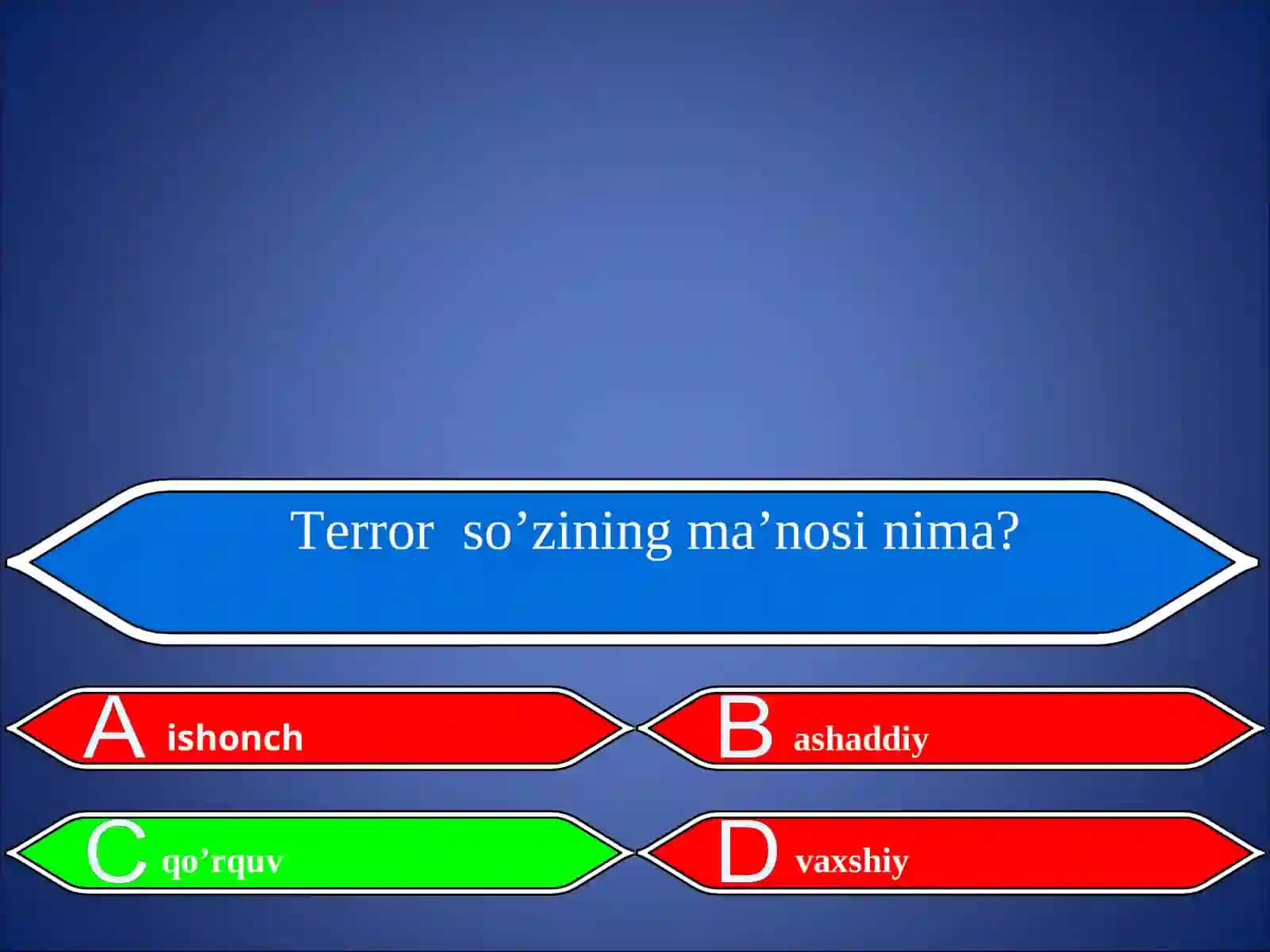 Terror so’zining ma’nosi nima?

A ishonch

B ashaddiy

C qo’rquv

D vaxshiy